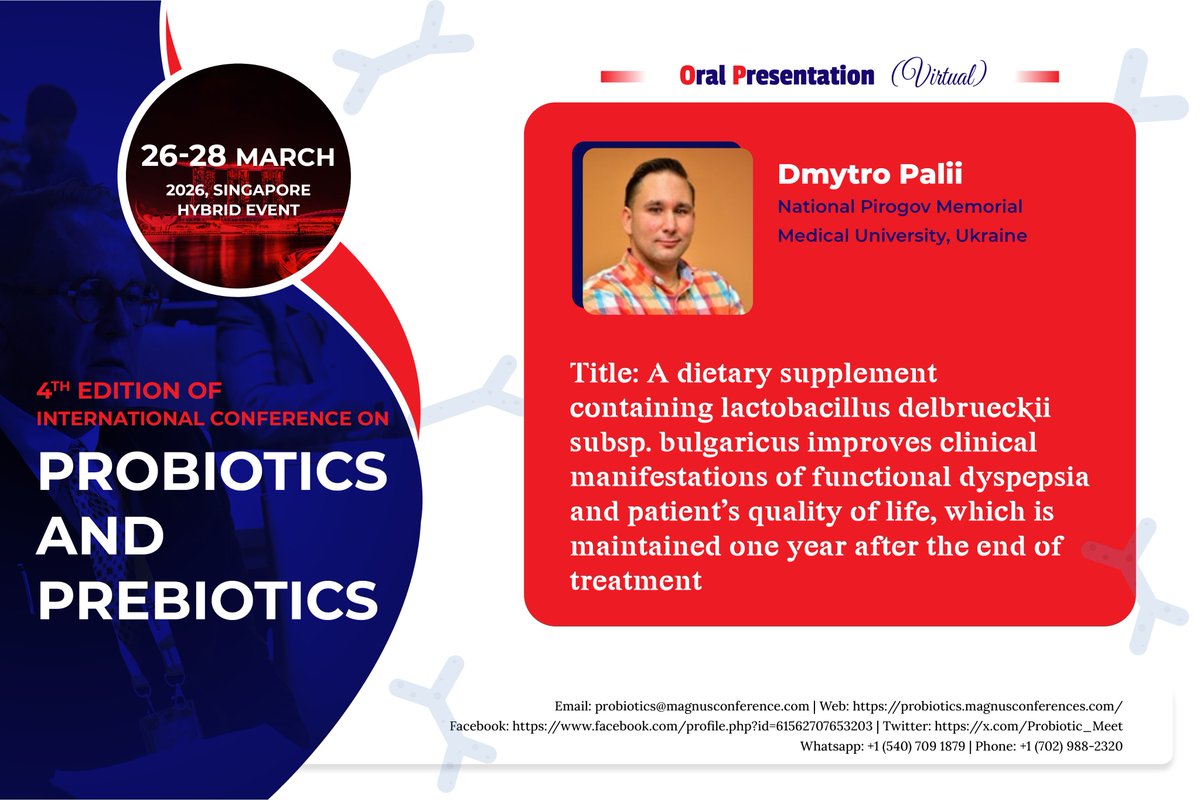 26-28 MARCH
2026, SINGAPORE
HYBRID EVENT

4TH EDITION OF
INTERNATIONAL CONFERENCE ON

PROBIOTICS AND PREBIOTICS

Oral Presentation (Virtual)

Dmytro Palii
National Pirogov Memorial Medical University, Ukraine

Title: A dietary supplement containing lactobacillus delbrueckii subsp. bulgaricus improves clinical manifestations of functional dyspepsia and patient's quality of life, which is maintained one year after the end of treatment

Email: probiotics@magnusconference.com | Web: https://probiotics.magnusconferences.com/
Facebook: https://www.facebook.com/profile.php?id=61562707653203 | Twitter: https://x.com/Probiotic_Meet
Whatsapp: +1 (540) 709 1879 | Phone: +1 (702) 988-2320